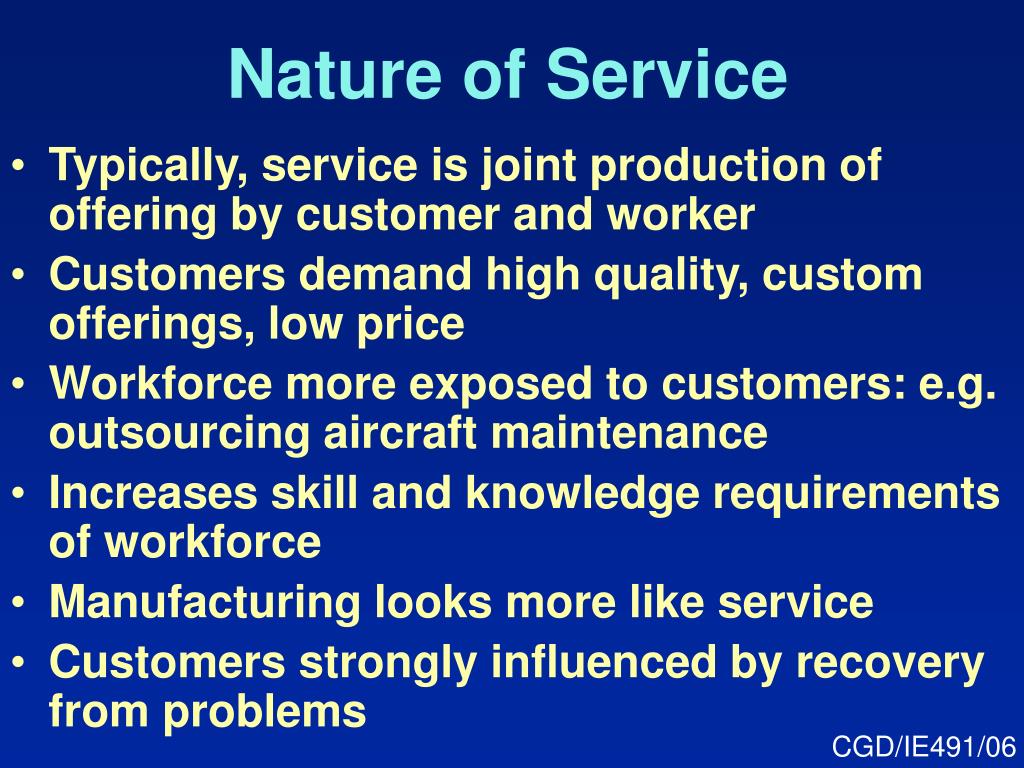 Nature of Service

• Typically, service is joint production of offering by customer and worker
• Customers demand high quality, custom offerings, low price
• Workforce more exposed to customers: e.g. outsourcing aircraft maintenance
• Increases skill and knowledge requirements of workforce
• Manufacturing looks more like service
• Customers strongly influenced by recovery from problems

CGD/IE491/06